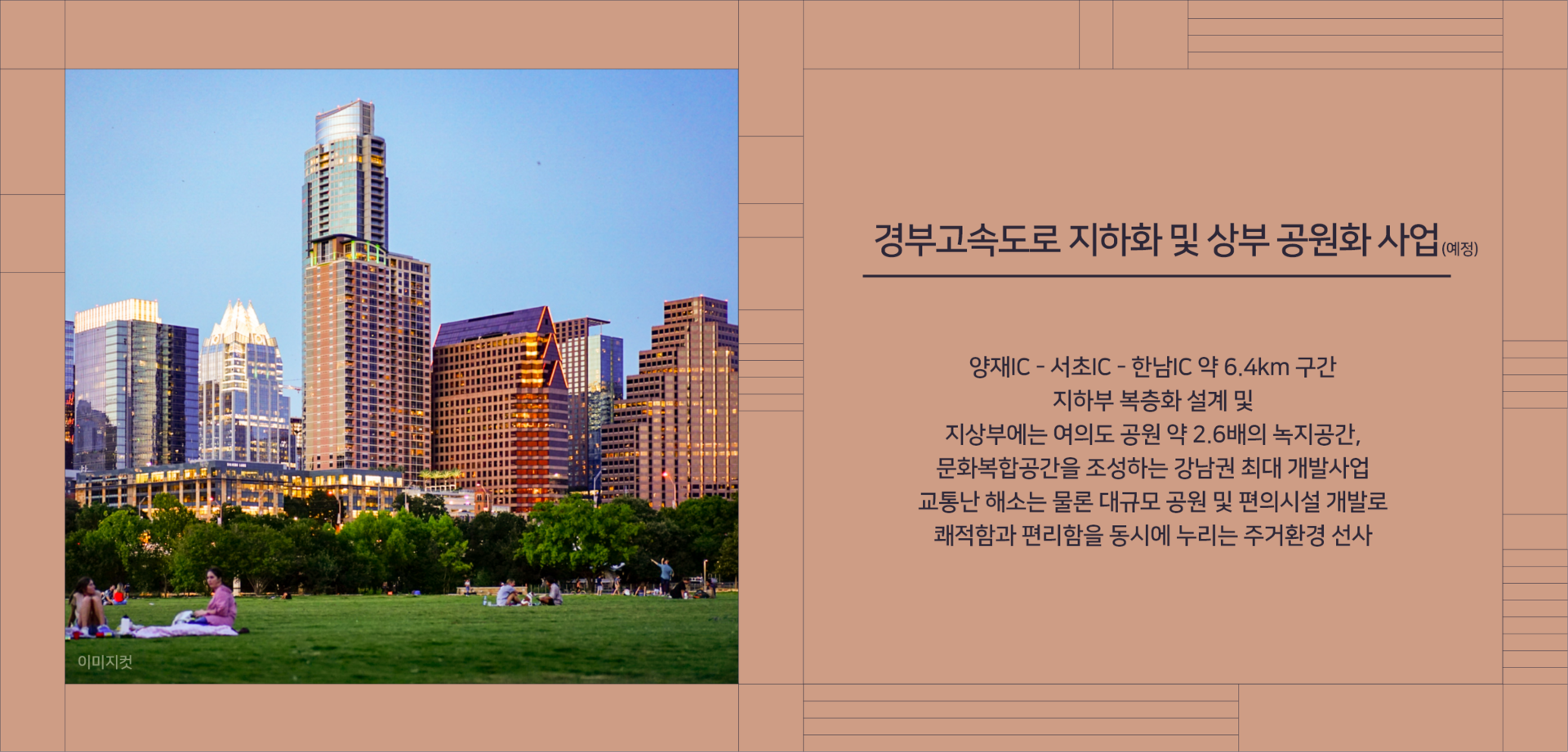 이미지컷

경부고속도로 지하화 및 상부 공원화 사업(예정)

양재IC - 서초IC - 한남IC 약 6.4km 구간
지하부 복층화 설계 및
지상부에는 여의도 공원 약 2.6배의 녹지공간,
문화복합공간을 조성하는 강남권 최대 개발사업
교통난 해소는 물론 대규모 공원 및 편의시설 개발로
쾌적함과 편리함을 동시에 누리는 주거환경 선사